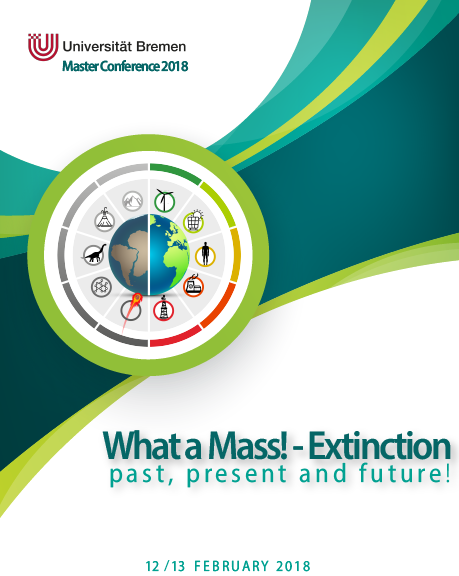 Universität Bremen
Master Conference 2018

What a Mass! - Extinction
past, present and future!

12 / 13 FEBRUARY 2018